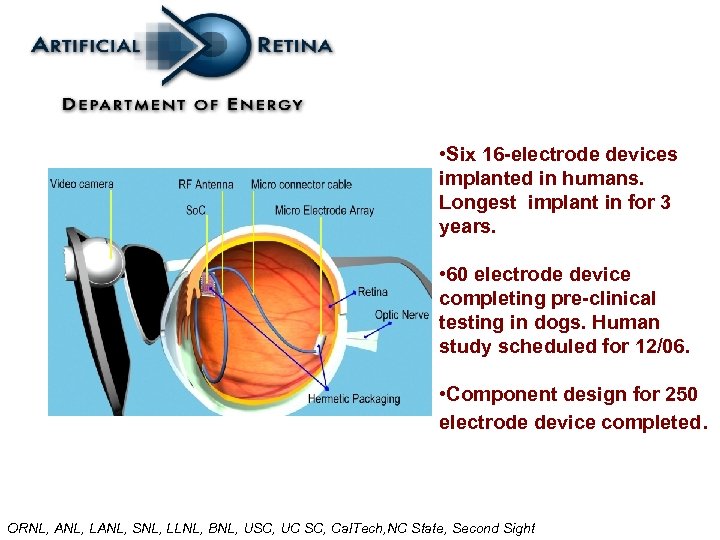 ARTIFICIAL RETINA

DEPARTMENT OF ENERGY

Video camera
RF Antenna
Micro connector cable
SoC
Micro Electrode Array
Retina
Optic Nerve
Hermetic Packaging

•Six 16-electrode devices implanted in humans. Longest implant in for 3 years.

•60 electrode device completing pre-clinical testing in dogs. Human study scheduled for 12/06.

•Component design for 250 electrode device completed.

ORNL, ANL, LANL, SNL, LLNL, BNL, USC, UC SC, CalTech,NC State, Second Sight